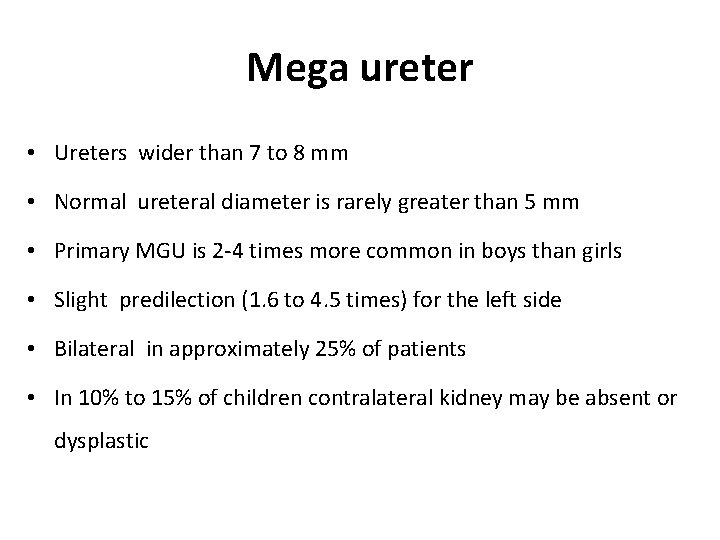 Mega ureter

• Ureters wider than 7 to 8 mm
• Normal ureteral diameter is rarely greater than 5 mm
• Primary MGU is 2-4 times more common in boys than girls
• Slight predilection (1.6 to 4.5 times) for the left side
• Bilateral in approximately 25% of patients
• In 10% to 15% of children contralateral kidney may be absent or dysplastic